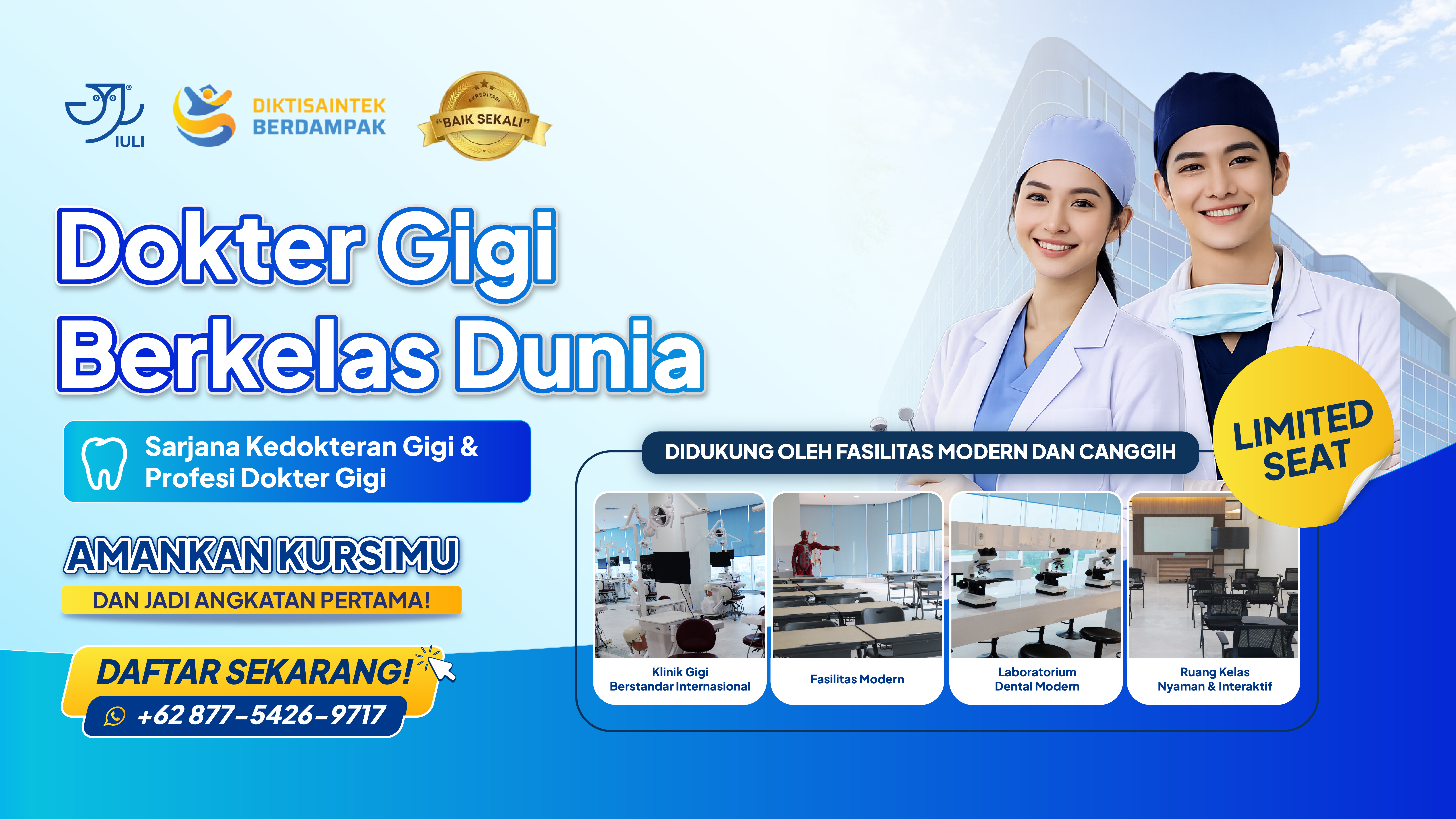 IULI

DIKTISAINTEK BERDAMPAK

AKREDITASI
"BAIK SEKALI"

Dokter Gigi Berkelas Dunia

Sarjana Kedokteran Gigi & Profesi Dokter Gigi

AMANKAN KURSIMU
DAN JADI ANGKATAN PERTAMA!

DAFTAR SEKARANG!
+62 877-5426-9717

DIDUKUNG OLEH FASILITAS MODERN DAN CANGGIH

LIMITED SEAT

Klinik Gigi Berstandar Internasional

Fasilitas Modern

Laboratorium Dental Modern

Ruang Kelas Nyaman & Interaktif